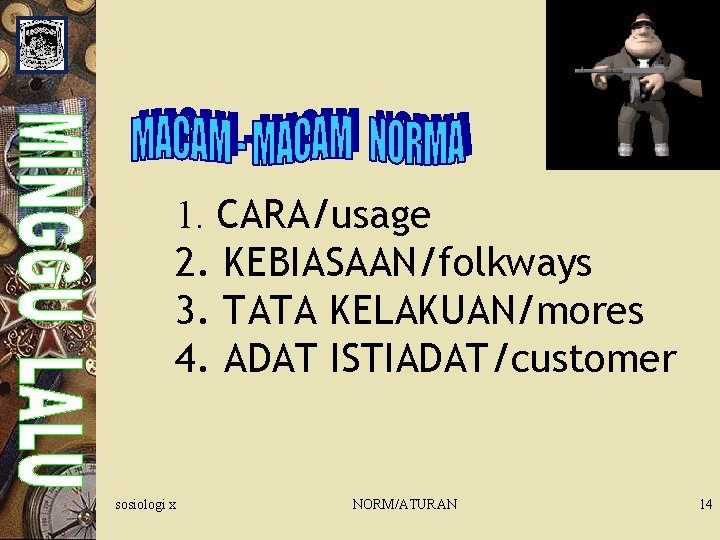 MINGGU LALU

MACAM - MACAM NORMA

1. CARA/usage
2. KEBIASAAN/folkways
3. TATA KELAKUAN/mores
4. ADAT ISTIADAT/customer

sosiologi x

NORM/ATURAN

14